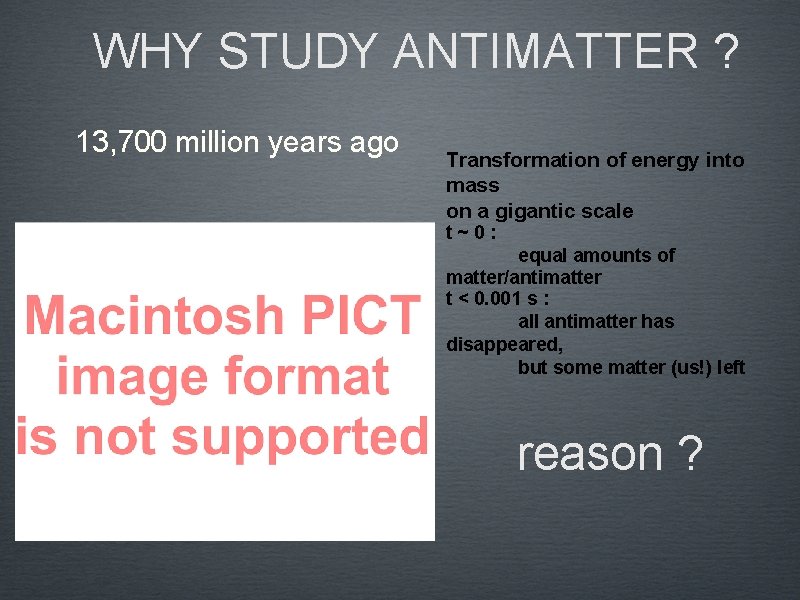 WHY STUDY ANTIMATTER ?

13,700 million years ago

Macintosh PICT image format is not supported

Transformation of energy into mass
on a gigantic scale
t ~ 0 :
equal amounts of matter/antimatter
t < 0.001 s :
all antimatter has disappeared,
but some matter (us!) left

reason ?